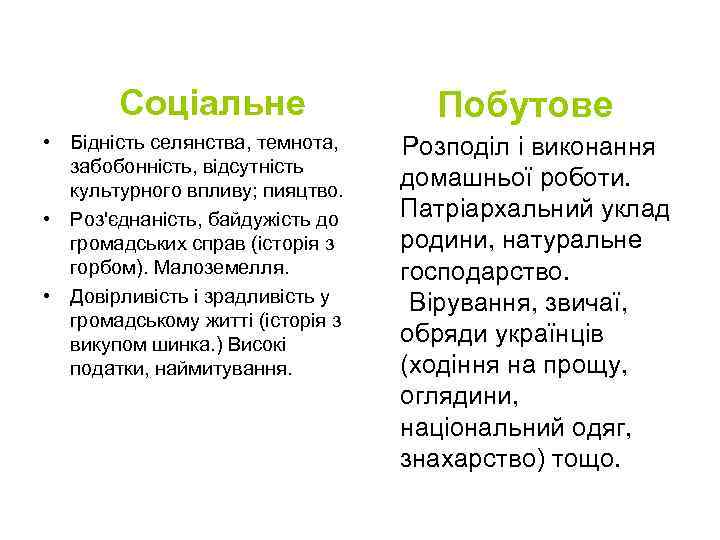 Соціальне

• Бідність селянства, темнота, забобонність, відсутність культурного впливу; пияцтво.
• Роз'єднаність, байдужість до громадських справ (історія з горбом). Малоземелля.
• Довірливість і зрадливість у громадському житті (історія з викупом шинка.) Високі податки, наймитування.

Побутове

Розподіл і виконання домашньої роботи. Патріархальний уклад родини, натуральне господарство.
Вірування, звичаї, обряди українців (ходіння на прощу, оглядини, національний одяг, знахарство) тощо.